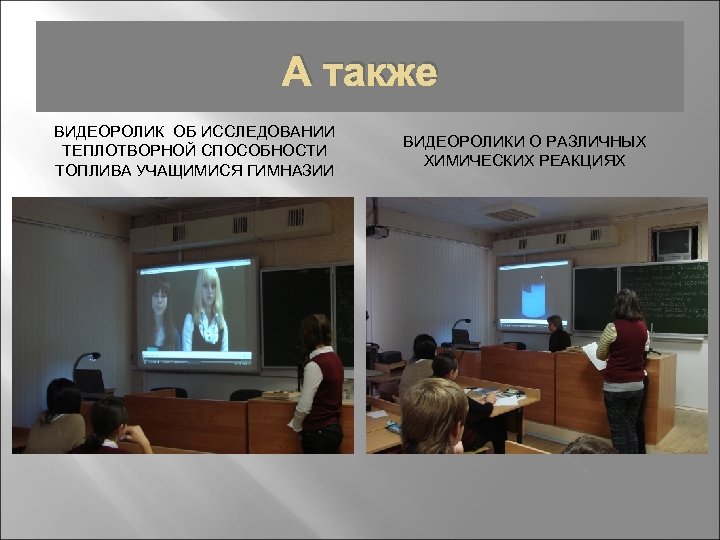 А также

ВИДЕОРОЛИК ОБ ИССЛЕДОВАНИИ ТЕПЛОТВОРНОЙ СПОСОБНОСТИ ТОПЛИВА УЧАЩИМИСЯ ГИМНАЗИИ

ВИДЕОРОЛИКИ О РАЗЛИЧНЫХ ХИМИЧЕСКИХ РЕАКЦИЯХ